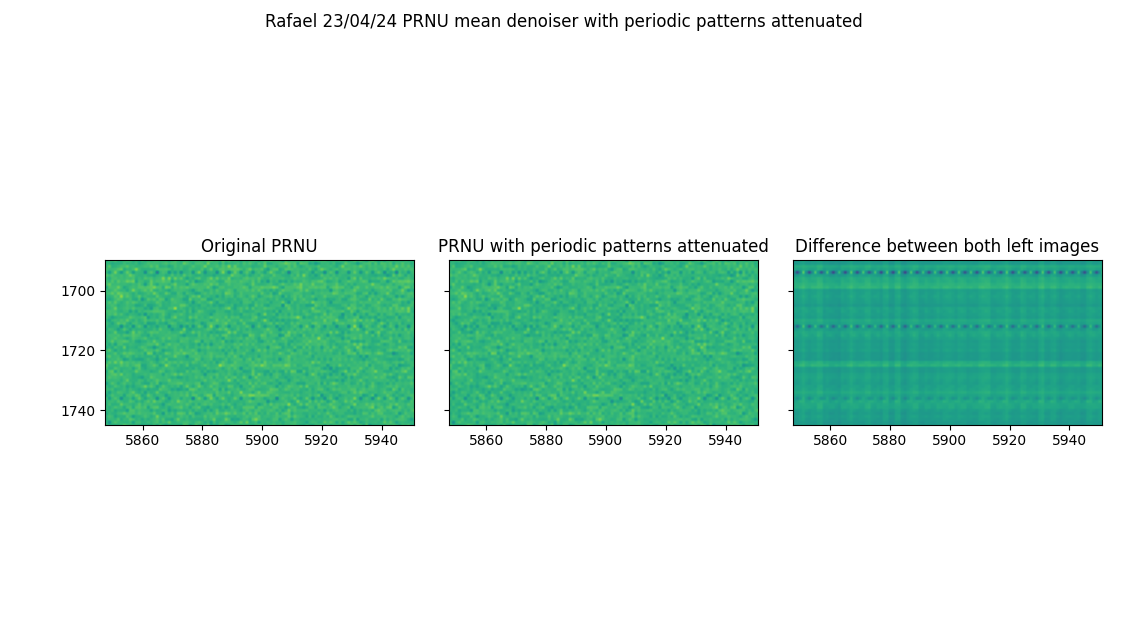 Rafael 23/04/24 PRNU mean denoiser with periodic patterns attenuated

Original PRNU

1700
1720
1740

5860 5880 5900 5920 5940

PRNU with periodic patterns attenuated

5860 5880 5900 5920 5940

Difference between both left images

5860 5880 5900 5920 5940